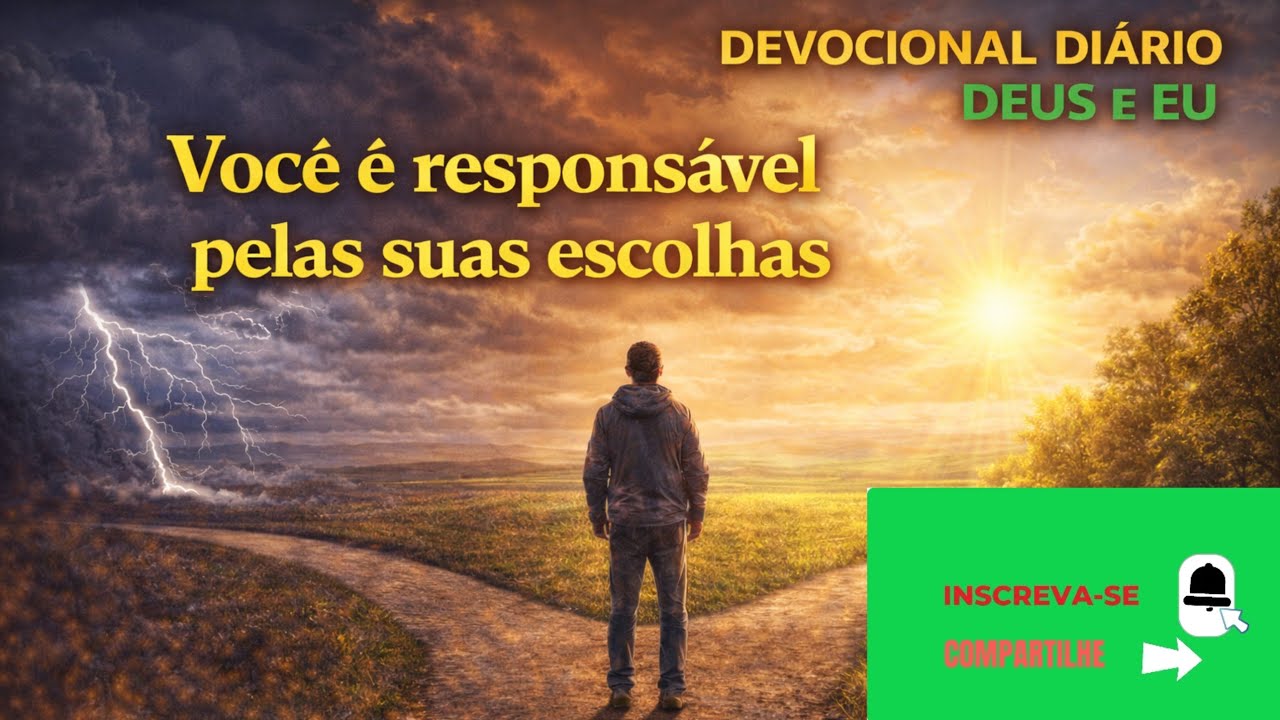 DEVOCIONAL DIÁRIO
DEUS E EU

Você é responsável pelas suas escolhas

INSCREVA-SE
COMPARTILHE